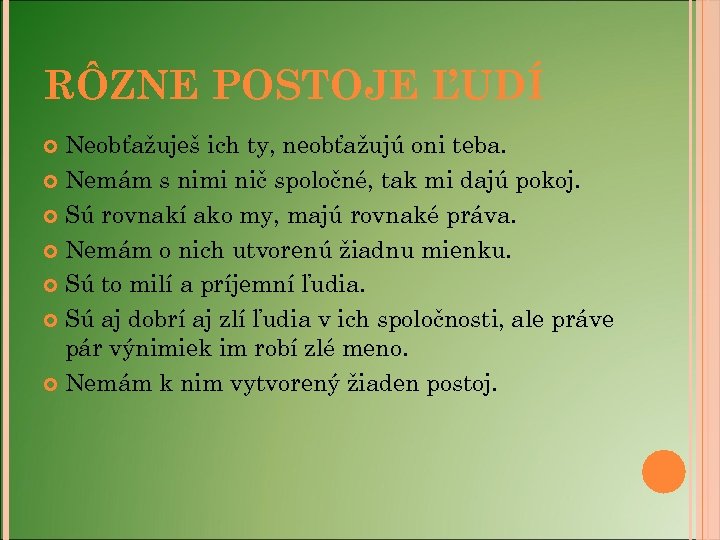 RÔZNE POSTOJE ĽUDÍ

Neobťažuješ ich ty, neobťažujú oni teba.

Nemám s nimi nič spoločné, tak mi dajú pokoj.

Sú rovnakí ako my, majú rovnaké práva.

Nemám o nich utvorenú žiadnu mienku.

Sú to milí a príjemní ľudia.

Sú aj dobrí aj zlí ľudia v ich spoločnosti, ale práve pár výnimiek im robí zlé meno.

Nemám k nim vytvorený žiaden postoj.